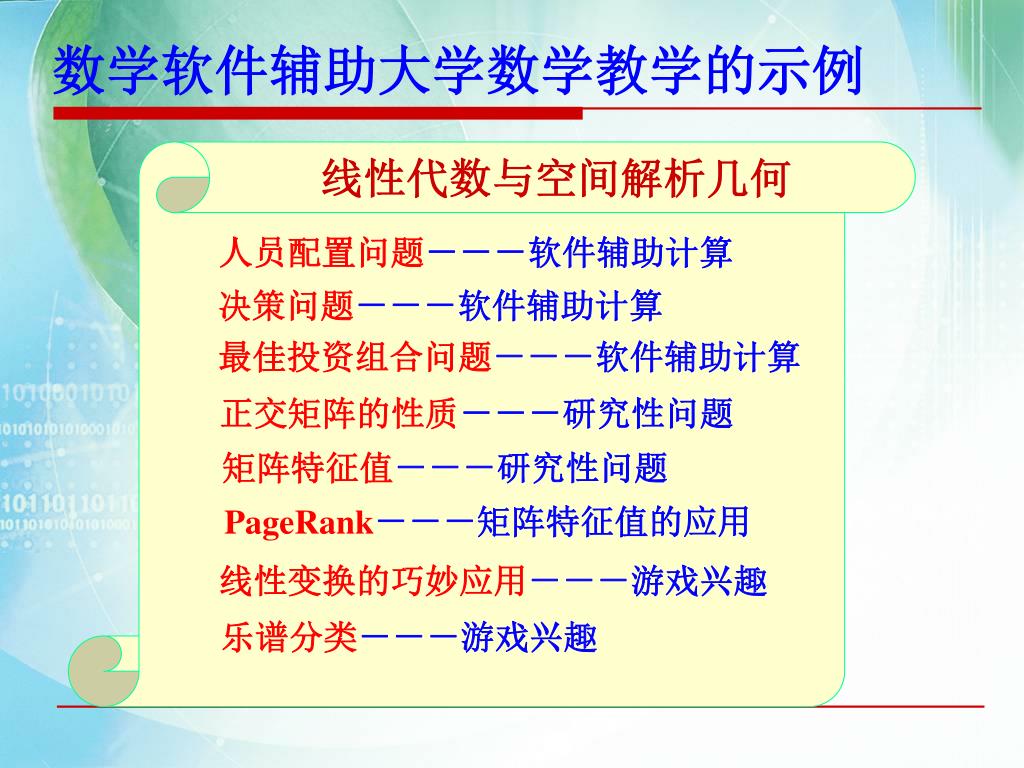 数学软件辅助大学数学教学的示例

线性代数与空间解析几何

人员配置问题－－－软件辅助计算
决策问题－－－软件辅助计算
最佳投资组合问题－－－软件辅助计算
正交矩阵的性质－－－研究性问题
矩阵特征值－－－研究性问题
PageRank－－－矩阵特征值的应用
线性变换的巧妙应用－－－游戏兴趣
乐谱分类－－－游戏兴趣